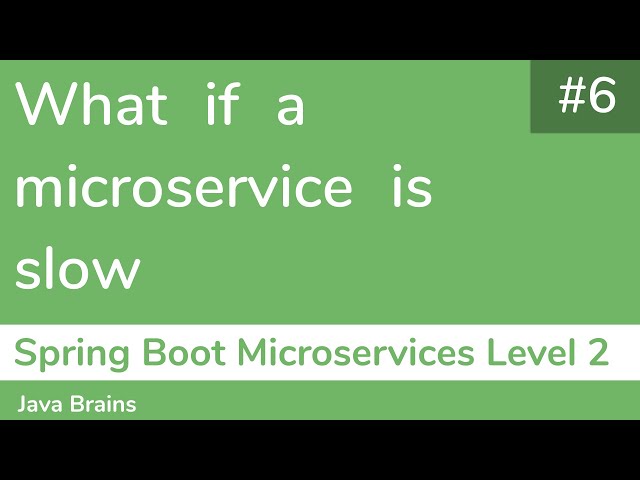 What if a microservice is slow

#6

Spring Boot Microservices Level 2

Java Brains